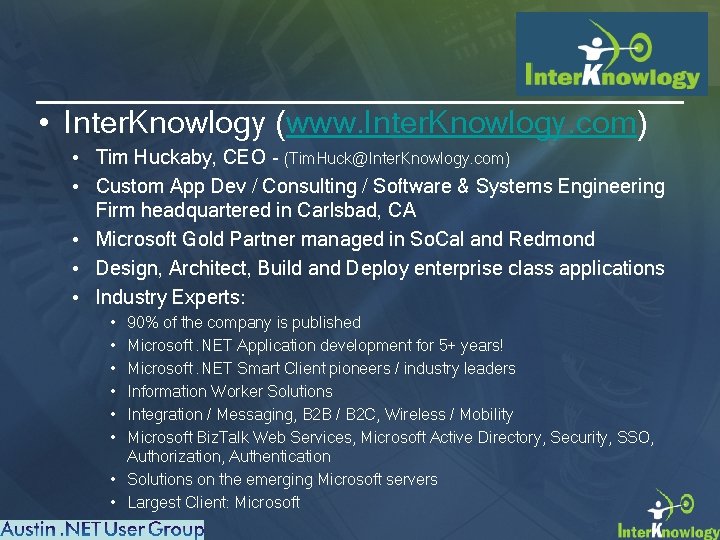 InterKnowlogy

• InterKnowlogy (www.InterKnowlogy.com)
• Tim Huckaby, CEO - (TimHuck@InterKnowlogy.com)
• Custom App Dev / Consulting / Software & Systems Engineering Firm headquartered in Carlsbad, CA
• Microsoft Gold Partner managed in SoCal and Redmond
• Design, Architect, Build and Deploy enterprise class applications
• Industry Experts:
• 90% of the company is published
• Microsoft .NET Application development for 5+ years!
• Microsoft .NET Smart Client pioneers / industry leaders
• Information Worker Solutions
• Integration / Messaging, B2B / B2C, Wireless / Mobility
• Microsoft BizTalk Web Services, Microsoft Active Directory, Security, SSO, Authorization, Authentication
• Solutions on the emerging Microsoft servers
• Largest Client: Microsoft

Austin .NET User Group

InterKnowlogy